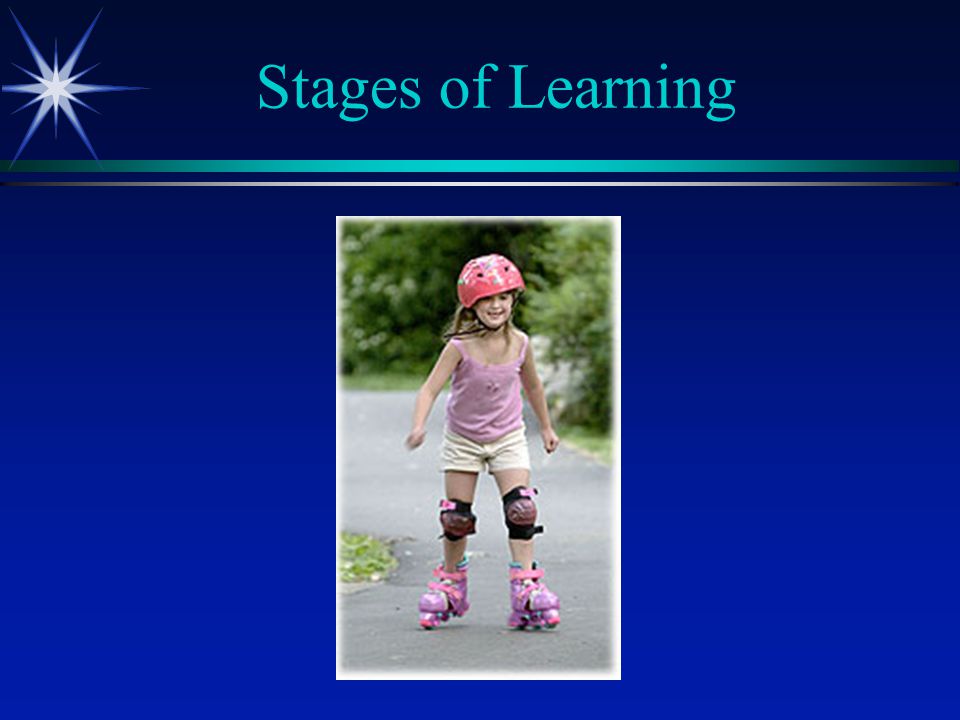 Stages of Learning